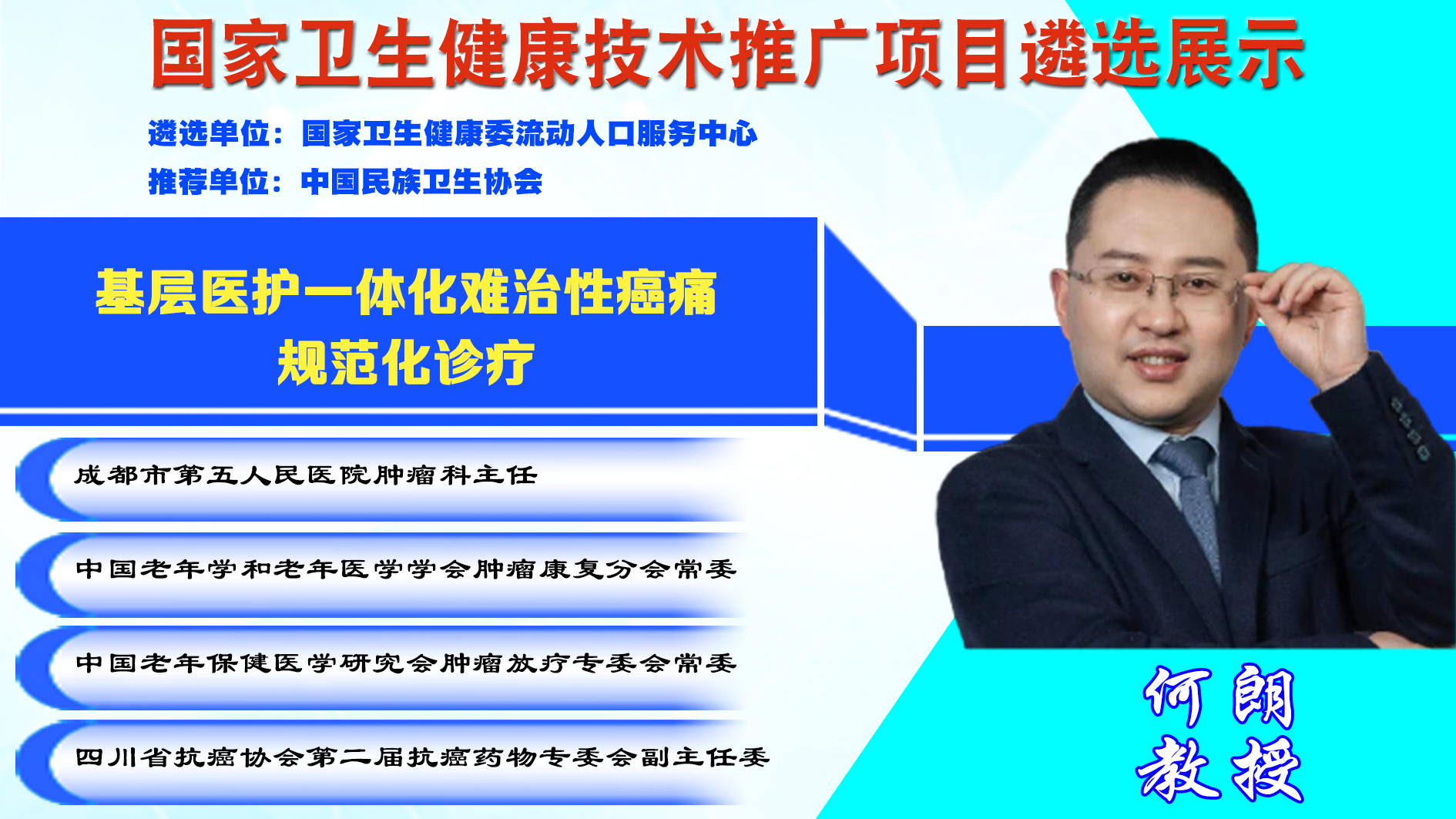 国家卫生健康技术推广项目遴选展示

遴选单位：国家卫生健康委流动人口服务中心
推荐单位：中国民族卫生协会

基层医护一体化难治性癌痛规范化诊疗

成都市第五人民医院肿瘤科主任

中国老年学和老年医学学会肿瘤康复分会常委

中国老年保健医学研究会肿瘤放疗专委会常委

四川省抗癌协会第二届抗癌药物专委会副主任委

何朗
教授